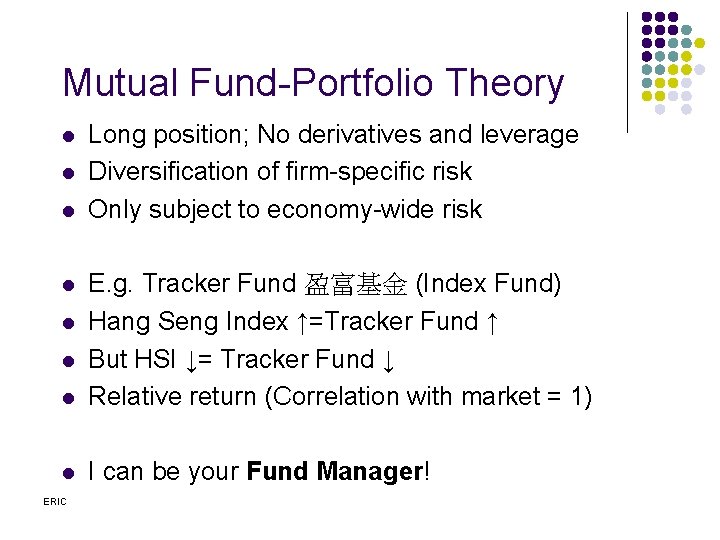 Mutual Fund-Portfolio Theory

- Long position; No derivatives and leverage
- Diversification of firm-specific risk
- Only subject to economy-wide risk

- E.g. Tracker Fund 盈富基金 (Index Fund)
- Hang Seng Index ↑=Tracker Fund ↑
- But HSI ↓= Tracker Fund ↓
- Relative return (Correlation with market = 1)

- I can be your **Fund Manager**!

ERIC